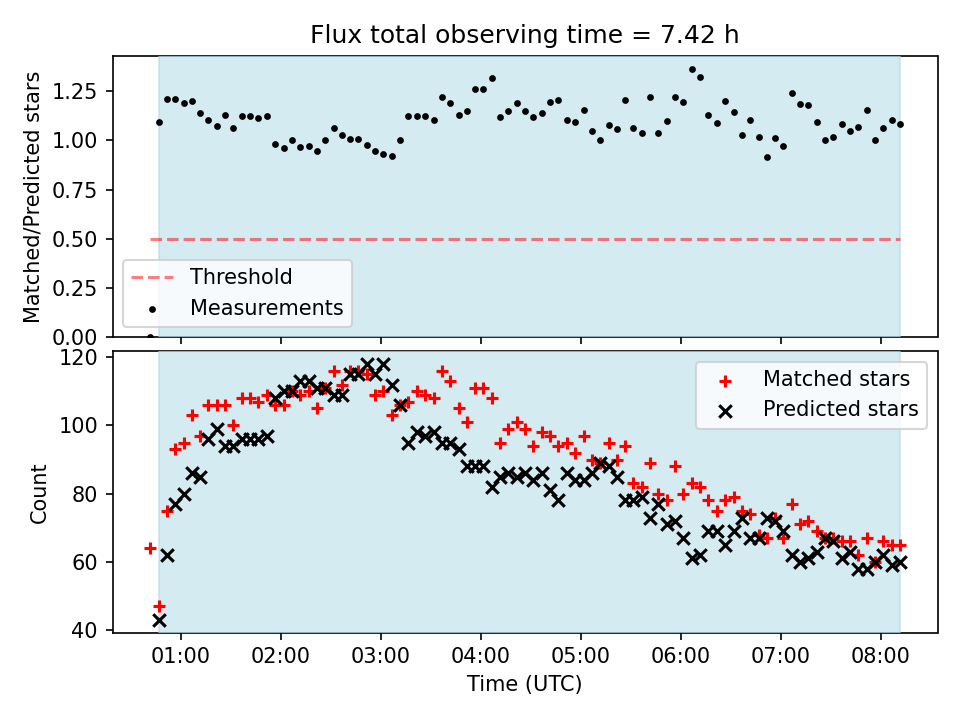 Flux total observing time = 7.42 h

Matched/Predicted stars

1.25
1.00
0.75
0.50
0.25
0.00

Threshold
Measurements

Count

120
100
80
60
40

Matched stars
Predicted stars

01:00 02:00 03:00 04:00 05:00 06:00 07:00 08:00

Time (UTC)